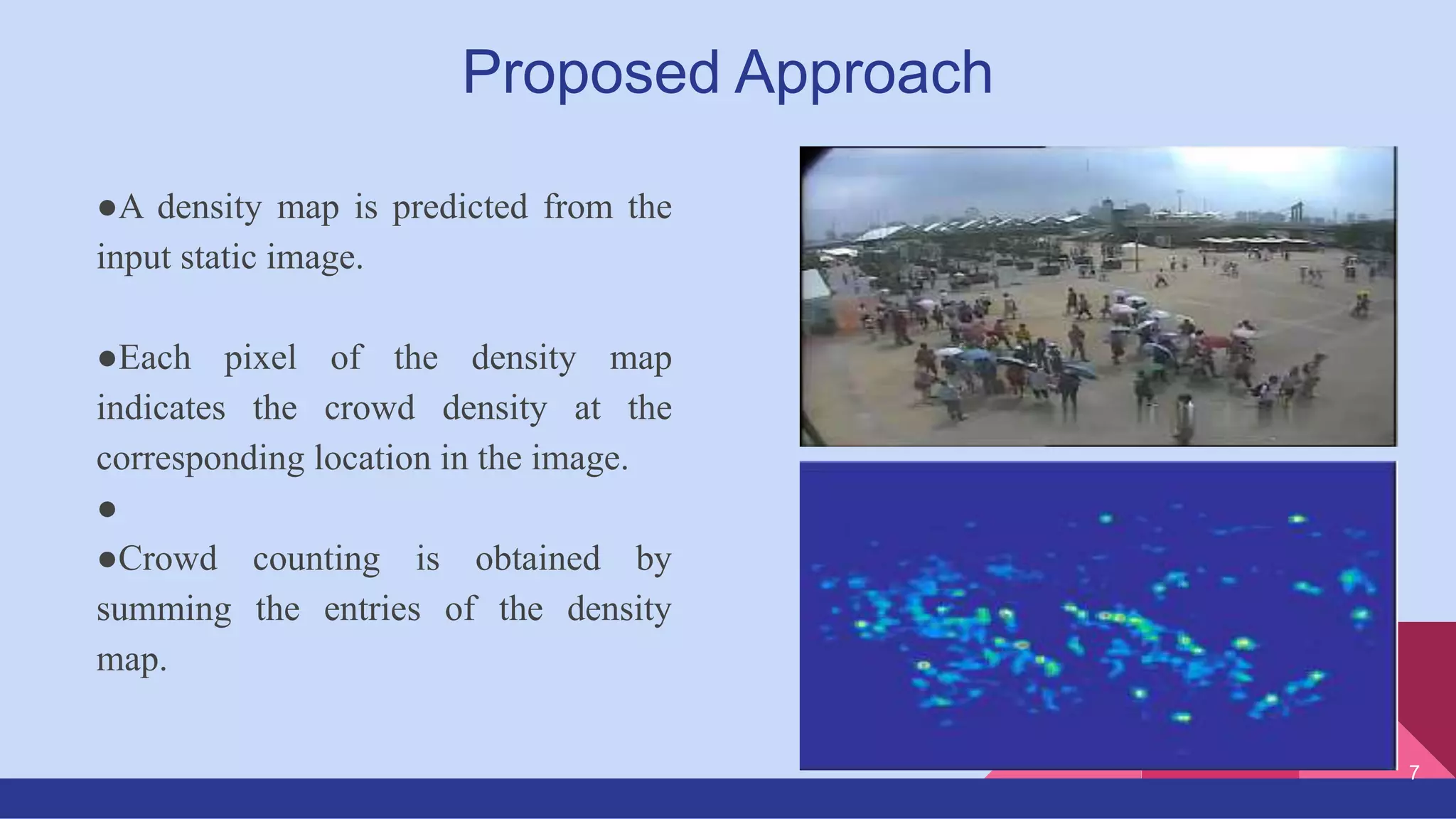 Proposed Approach

●A density map is predicted from the input static image.

●Each pixel of the density map indicates the crowd density at the corresponding location in the image.

●

●Crowd counting is obtained by summing the entries of the density map.

7